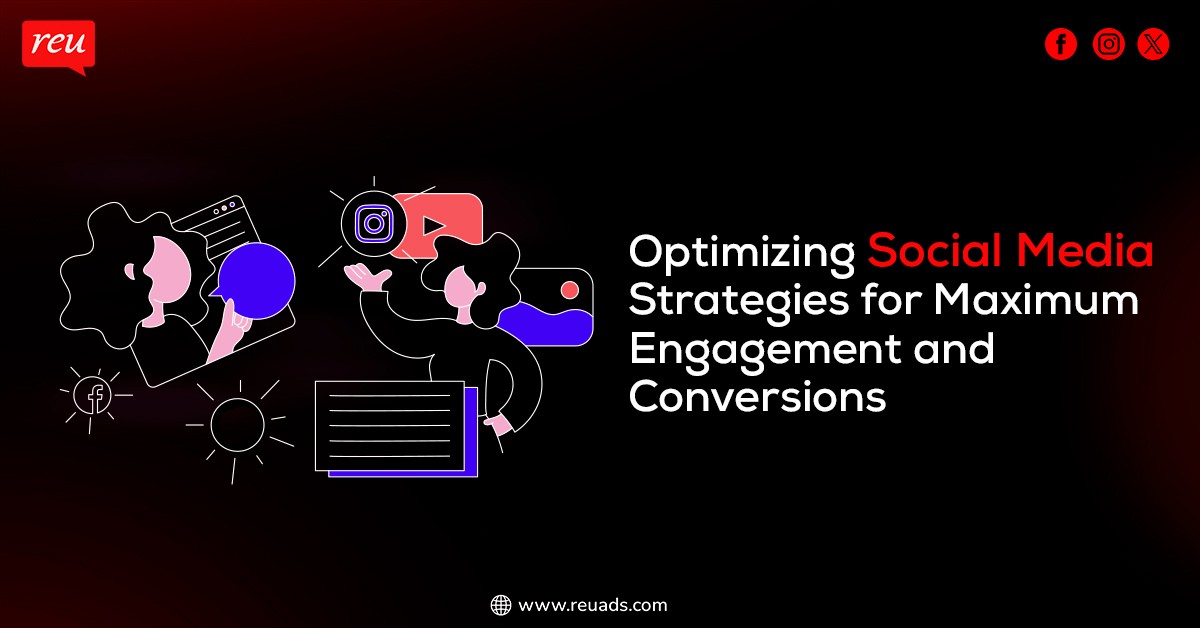 reu

Optimizing Social Media Strategies for Maximum Engagement and Conversions

www.reuads.com